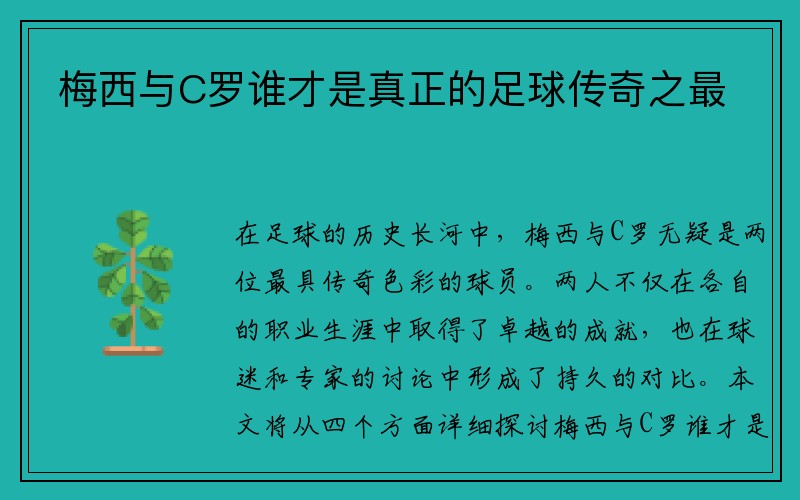 梅西与C罗谁才是真正的足球传奇之最

在足球的历史长河中，梅西与C罗无疑是两位最具传奇色彩的球员。两人不仅在各自的职业生涯中取得了卓越的成就，也在球迷和专家的讨论中形成了持久的对比。本文将从四个方面详细探讨梅西与C罗谁才是